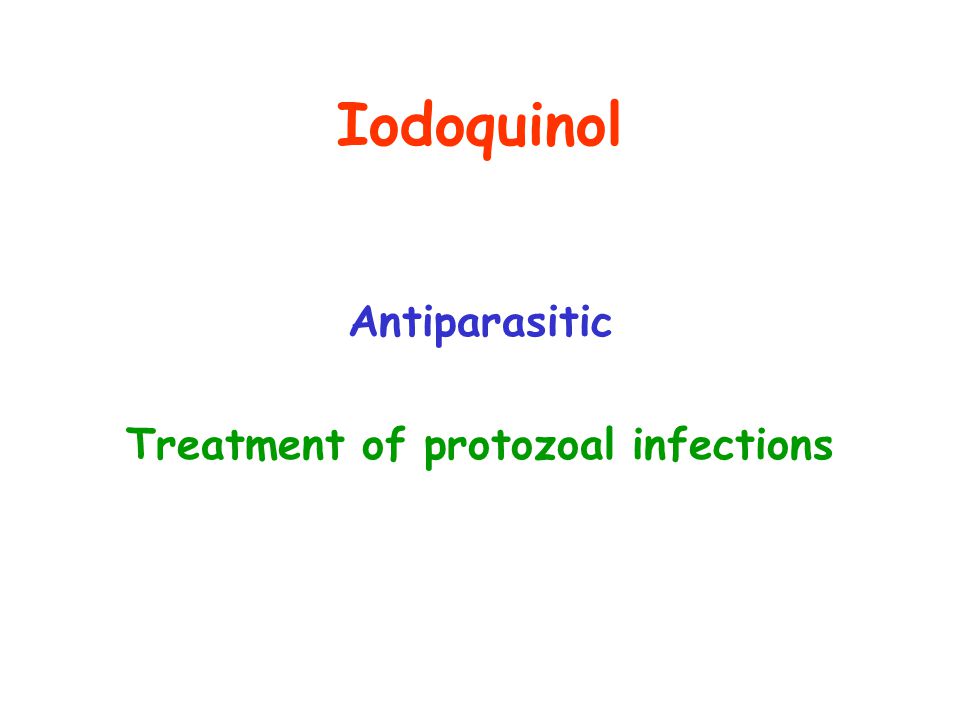 Iodoquinol

Antiparasitic

Treatment of protozoal infections